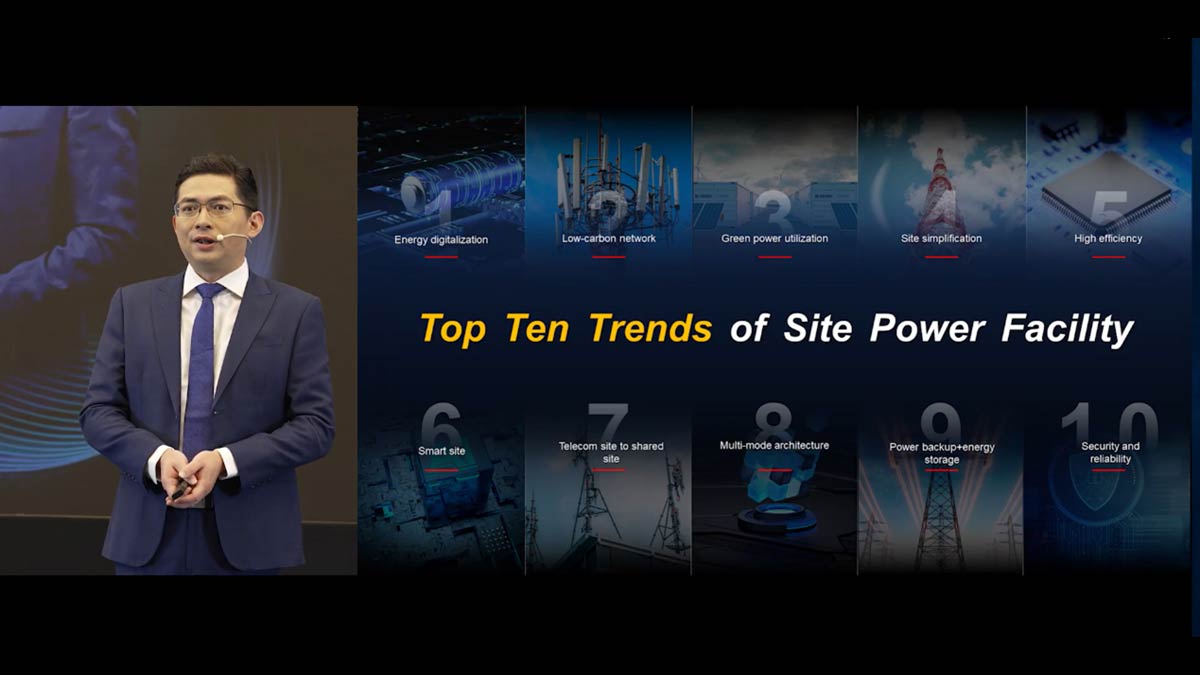 1
Energy digitalization

2
Low-carbon network

3
Green power utilization

4
Site simplification

5
High efficiency

Top Ten Trends of Site Power Facility

6
Smart site

7
Telecom site to shared site

8
Multi-mode architecture

9
Power backup+energy storage

10
Security and reliability